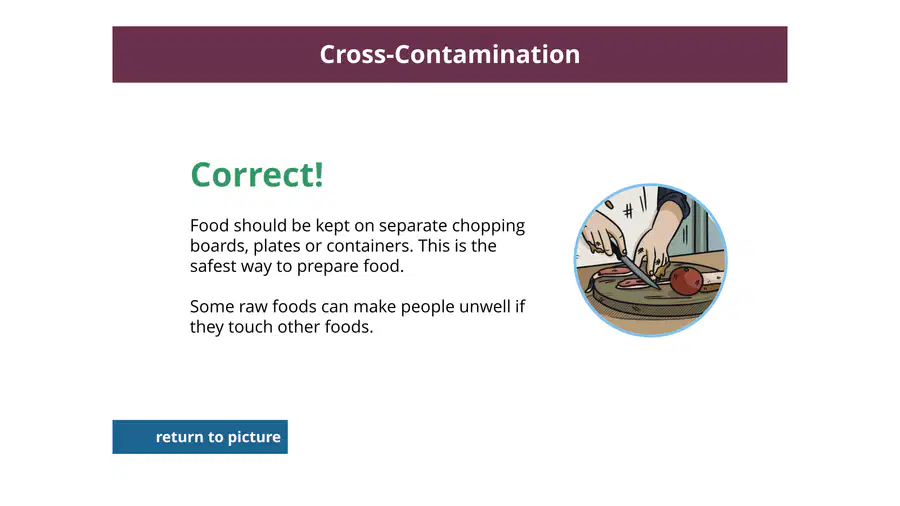 Cross-Contamination

Correct!

Food should be kept on separate chopping boards, plates or containers. This is the safest way to prepare food.

Some raw foods can make people unwell if they touch other foods.

return to picture